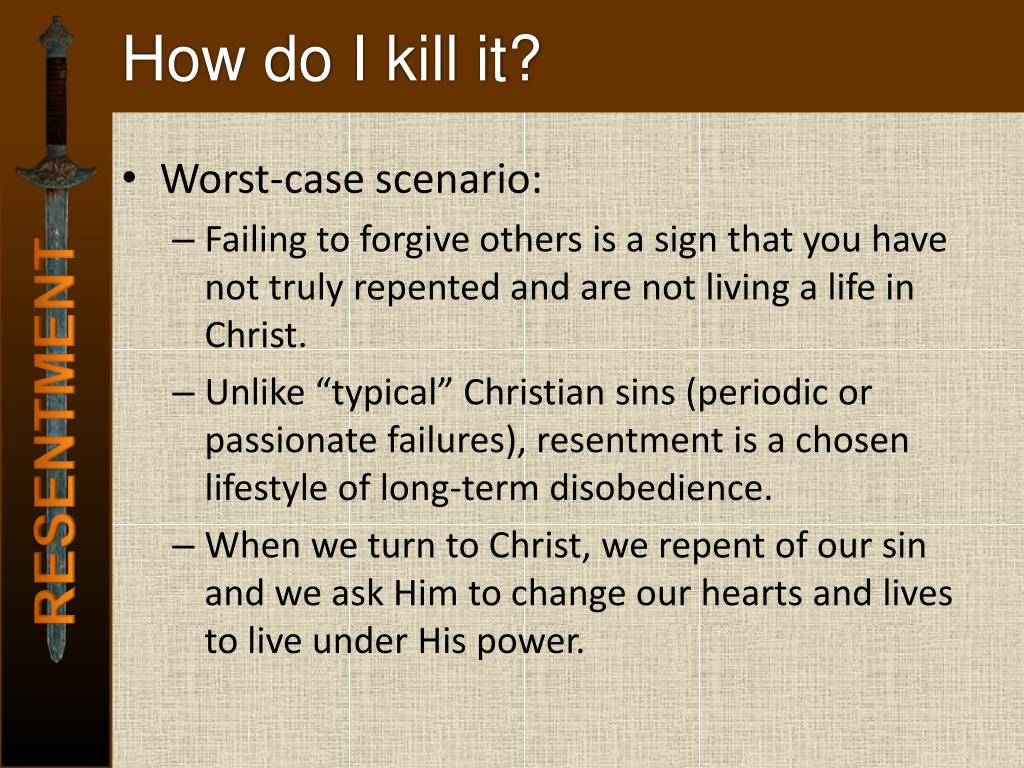 How do I kill it?

RESENTMENT

• Worst-case scenario:
– Failing to forgive others is a sign that you have not truly repented and are not living a life in Christ.
– Unlike “typical” Christian sins (periodic or passionate failures), resentment is a chosen lifestyle of long-term disobedience.
– When we turn to Christ, we repent of our sin and we ask Him to change our hearts and lives to live under His power.